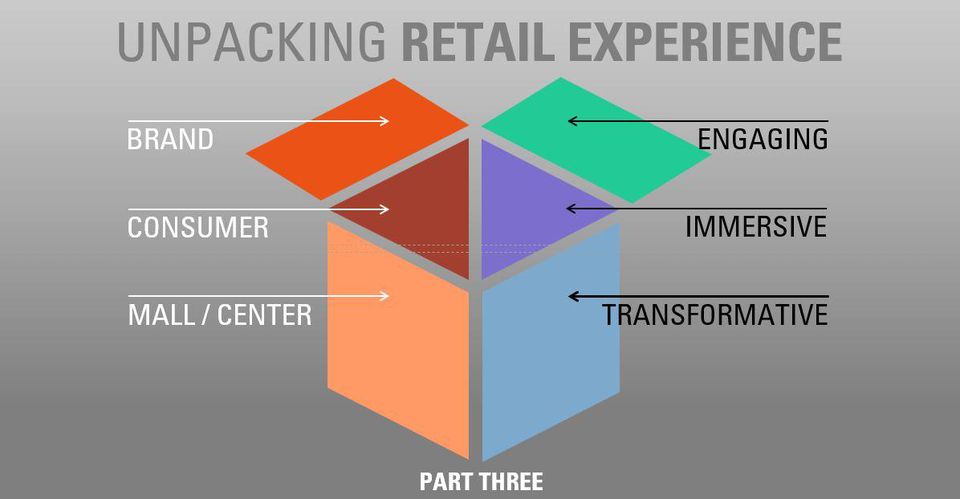 UNPACKING RETAIL EXPERIENCE

BRAND

CONSUMER

MALL / CENTER

ENGAGING

IMMERSIVE

TRANSFORMATIVE

PART THREE